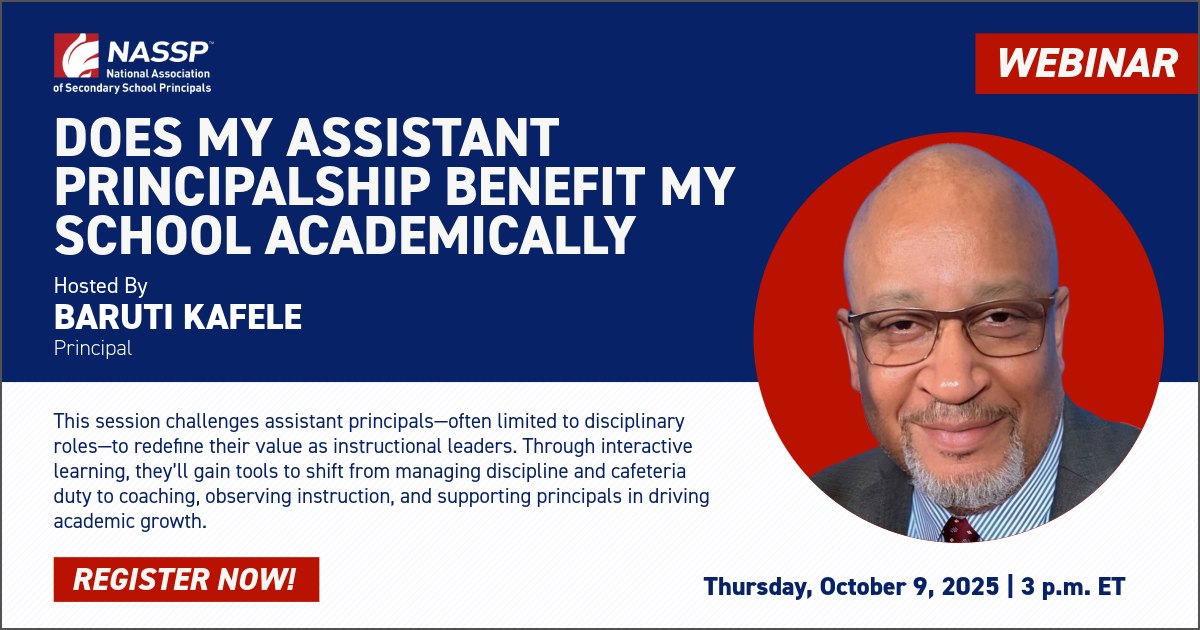 NASSP™
National Association of Secondary School Principals

WEBINAR

DOES MY ASSISTANT PRINCIPALSHIP BENEFIT MY SCHOOL ACADEMICALLY

Hosted By
BARUTI KAFELE
Principal

This session challenges assistant principals—often limited to disciplinary roles—to redefine their value as instructional leaders. Through interactive learning, they'll gain tools to shift from managing discipline and cafeteria duty to coaching, observing instruction, and supporting principals in driving academic growth.

REGISTER NOW!

Thursday, October 9, 2025 | 3 p.m. ET